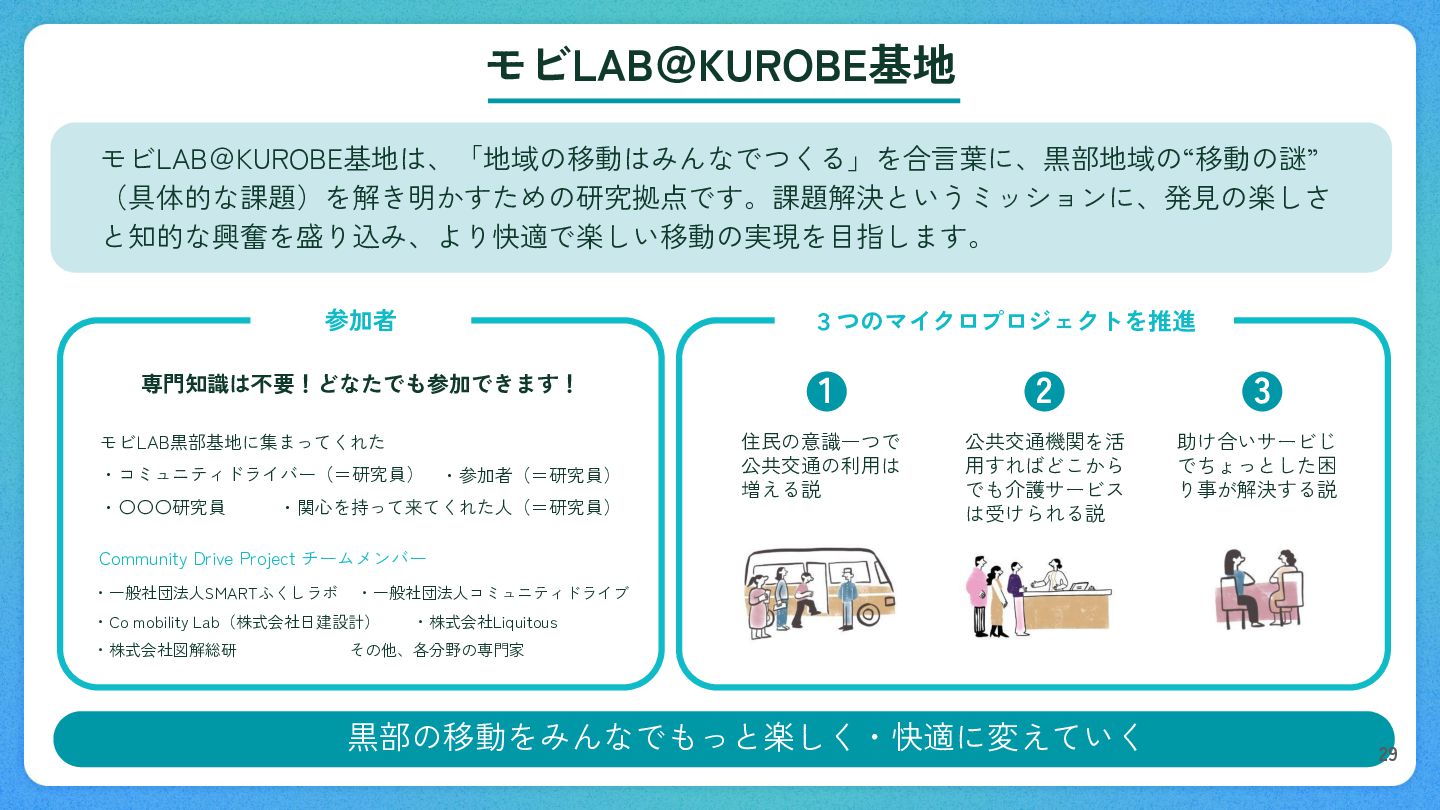 モビLAB@KUROBE基地

モビLAB@KUROBE基地は、「地域の移動はみんなでつくる」を合言葉に、黒部地域の“移動の謎”（具体的な課題）を解き明かすための研究拠点です。課題解決というミッションに、発見の楽しさと知的な興奮を盛り込み、より快適で楽しい移動の実現を目指します。

参加者

専門知識は不要！どなたでも参加できます！

モビLAB黒部基地に集まってくれた
・コミュニティドライバー（＝研究員）　・参加者（＝研究員）
・〇〇〇研究員　・関心を持って来てくれた人（＝研究員）

Community Drive Project チームメンバー
・一般社団法人SMARTふくしラボ　・一般社団法人コミュニティドライブ
・Co mobility Lab（株式会社日建設計）　・株式会社Liquitous
・株式会社図解総研　その他、各分野の専門家

３つのマイクロプロジェクトを推進

1
住民の意識一つで公共交通の利用は増える説

2
公共交通機関を活用すればどこからでも介護サービスは受けられる説

3
助け合いサービじでちょっとした困り事が解決する説

黒部の移動をみんなでもっと楽しく・快適に変えていく

29